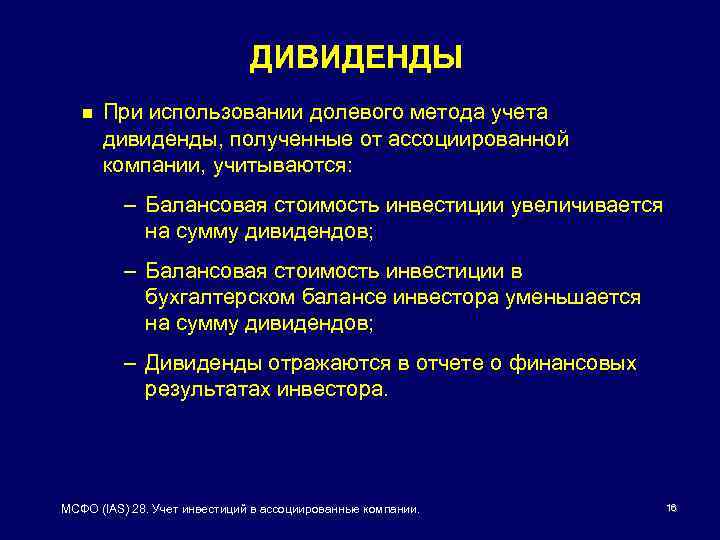 ДИВИДЕНДЫ

■ При использовании долевого метода учета дивиденды, полученные от ассоциированной компании, учитываются:

– Балансовая стоимость инвестиции увеличивается на сумму дивидендов;

– Балансовая стоимость инвестиции в бухгалтерском балансе инвестора уменьшается на сумму дивидендов;

– Дивиденды отражаются в отчете о финансовых результатах инвестора.

МСФО (IAS) 28. Учет инвестиций в ассоциированные компании.

16